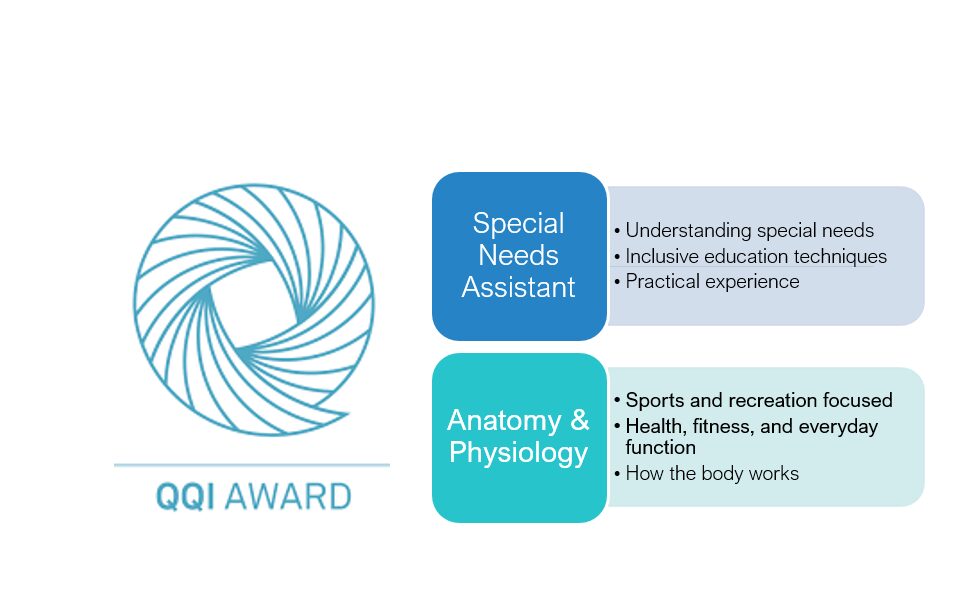 QQI AWARD

Special Needs Assistant

• Understanding special needs
• Inclusive education techniques
• Practical experience

Anatomy & Physiology

• Sports and recreation focused
• Health, fitness, and everyday function
• How the body works